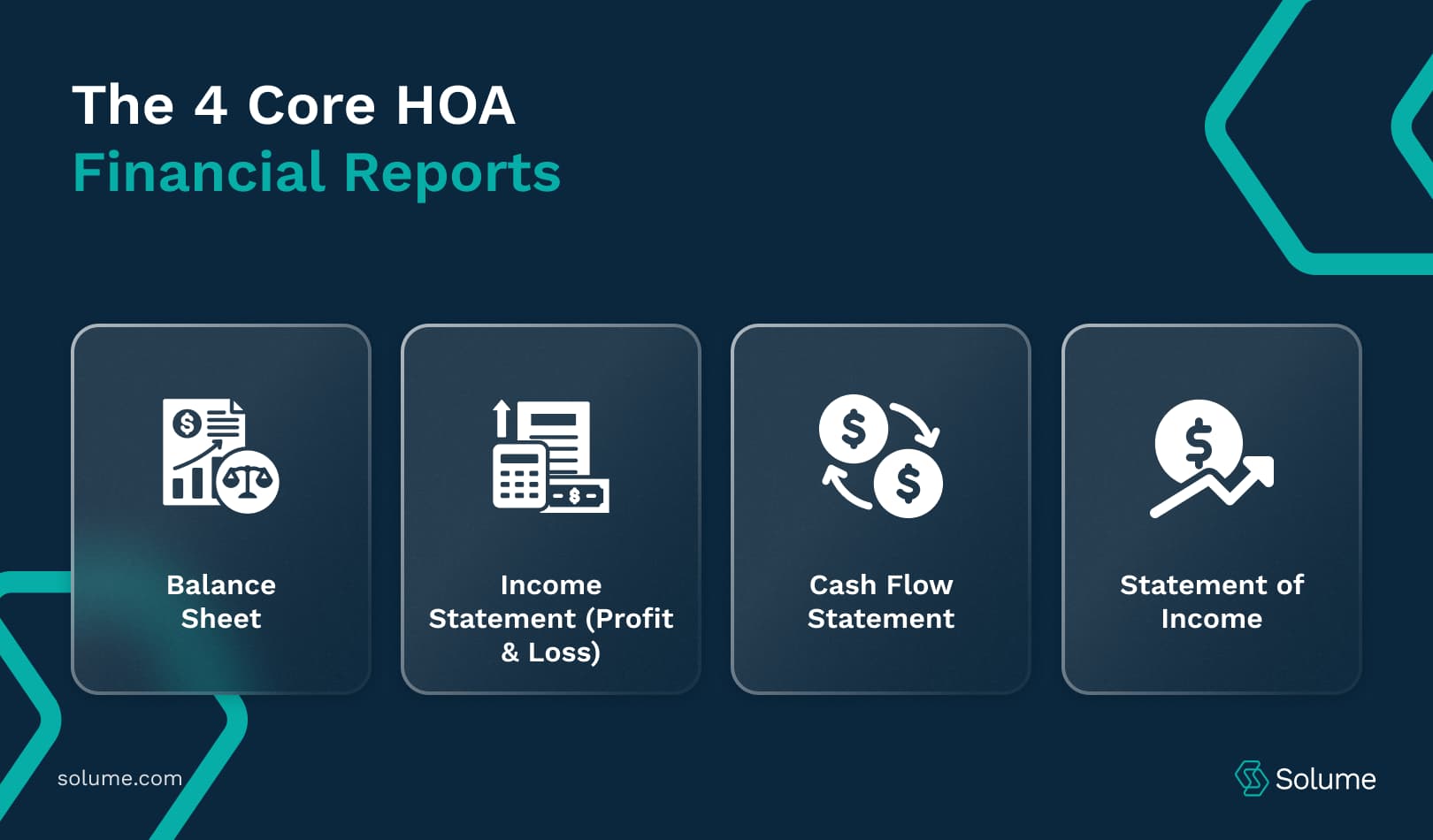 The 4 Core HOA
Financial Reports

Balance Sheet

Income Statement (Profit & Loss)

Cash Flow Statement

Statement of Income

solume.com

Solume